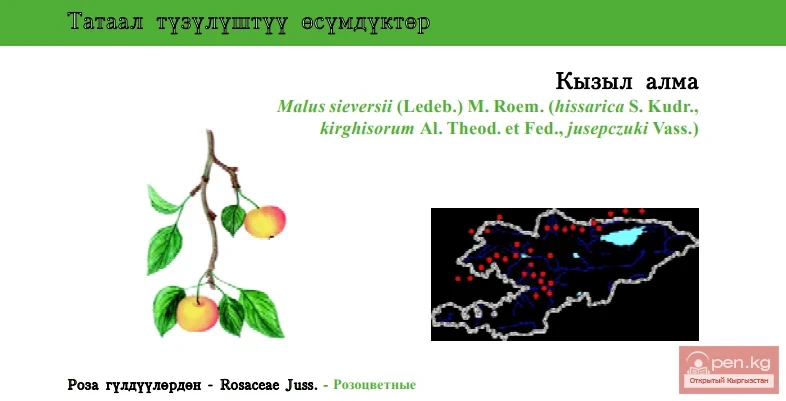 Татаал түзүлүштүү өсүмдүктөр

Кызыл алма

Malus sieversii (Ledeb.) M. Roem. (hissarica S. Kudr., kirghisorum Al. Theod. et Fed., jusepczuki Vass.)

Роза гүлдүүлөрдөн - Rosaceae Juss. - Розоцветные

open.kg
Открытый Кыргызстан